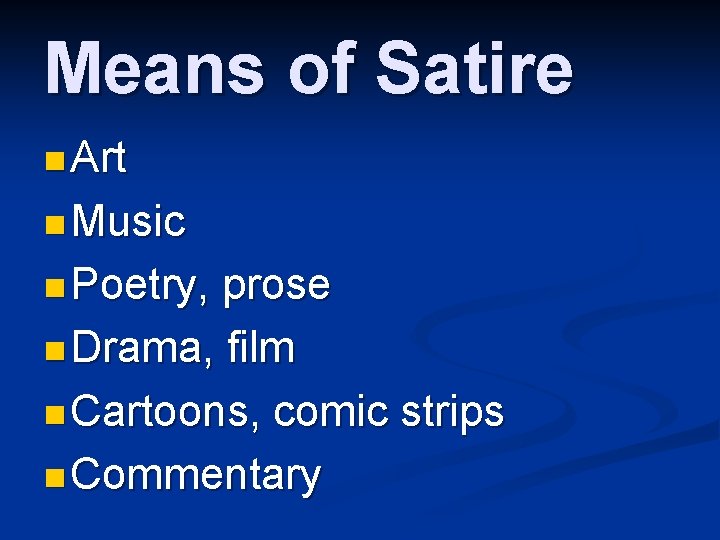 Means of Satire

- Art
- Music
- Poetry, prose
- Drama, film
- Cartoons, comic strips
- Commentary